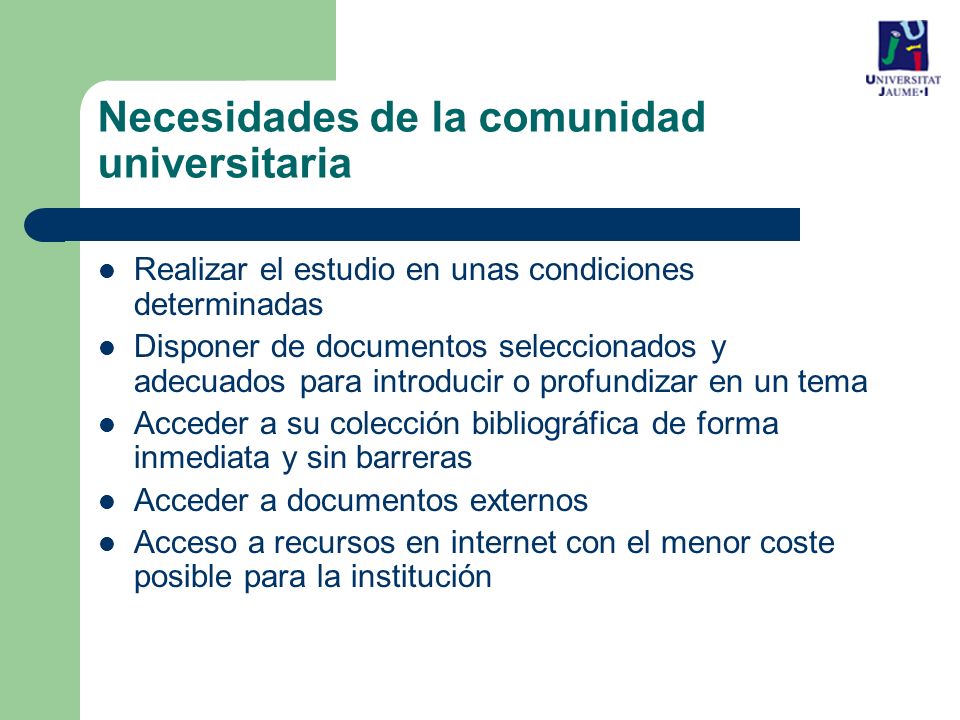 UNIVERSITAT JAUME·I

Necesidades de la comunidad universitaria

- Realizar el estudio en unas condiciones determinadas
- Disponer de documentos seleccionados y adecuados para introducir o profundizar en un tema
- Acceder a su colección bibliográfica de forma inmediata y sin barreras
- Acceder a documentos externos
- Acceso a recursos en internet con el menor coste posible para la institución